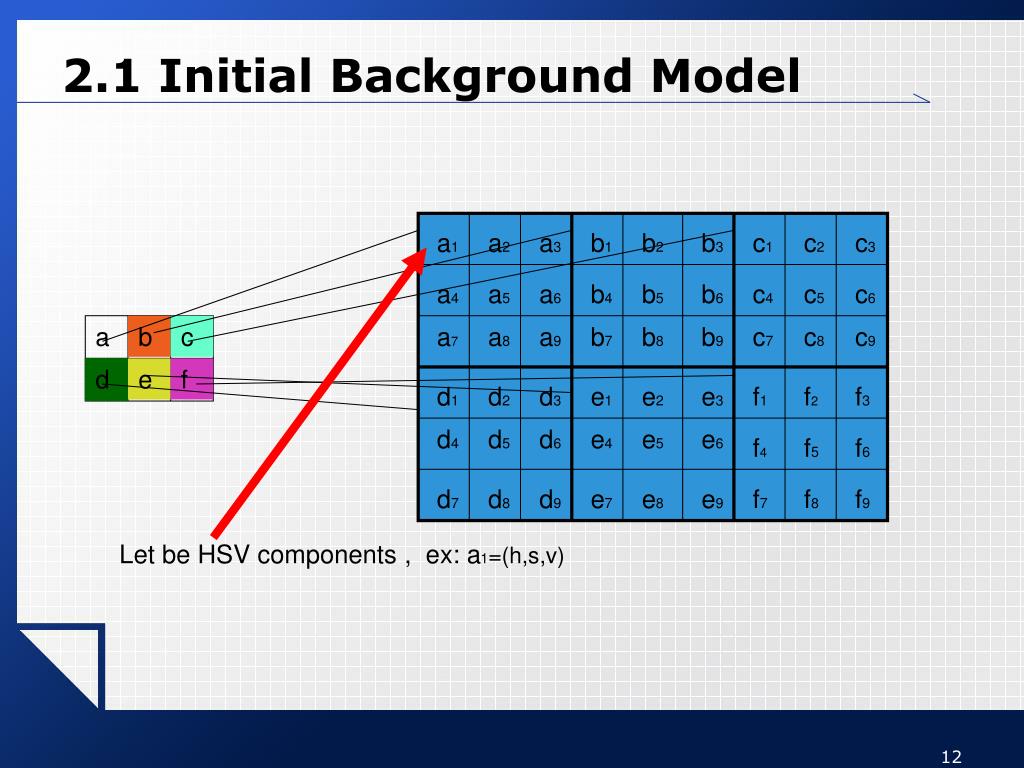 2.1 Initial Background Model

| a | b | c |
|---|---|---|
| d | e | f |

| $a_1$ | $a_2$ | $a_3$ | $b_1$ | $b_2$ | $b_3$ | $c_1$ | $c_2$ | $c_3$ |
|---|---|---|---|---|---|---|---|---|
| $a_4$ | $a_5$ | $a_6$ | $b_4$ | $b_5$ | $b_6$ | $c_4$ | $c_5$ | $c_6$ |
| $a_7$ | $a_8$ | $a_9$ | $b_7$ | $b_8$ | $b_9$ | $c_7$ | $c_8$ | $c_9$ |
| $d_1$ | $d_2$ | $d_3$ | $e_1$ | $e_2$ | $e_3$ | $f_1$ | $f_2$ | $f_3$ |
| $d_4$ | $d_5$ | $d_6$ | $e_4$ | $e_5$ | $e_6$ | $f_4$ | $f_5$ | $f_6$ |
| $d_7$ | $d_8$ | $d_9$ | $e_7$ | $e_8$ | $e_9$ | $f_7$ | $f_8$ | $f_9$ |

Let be HSV components , ex: $a_1$=(h,s,v)

12